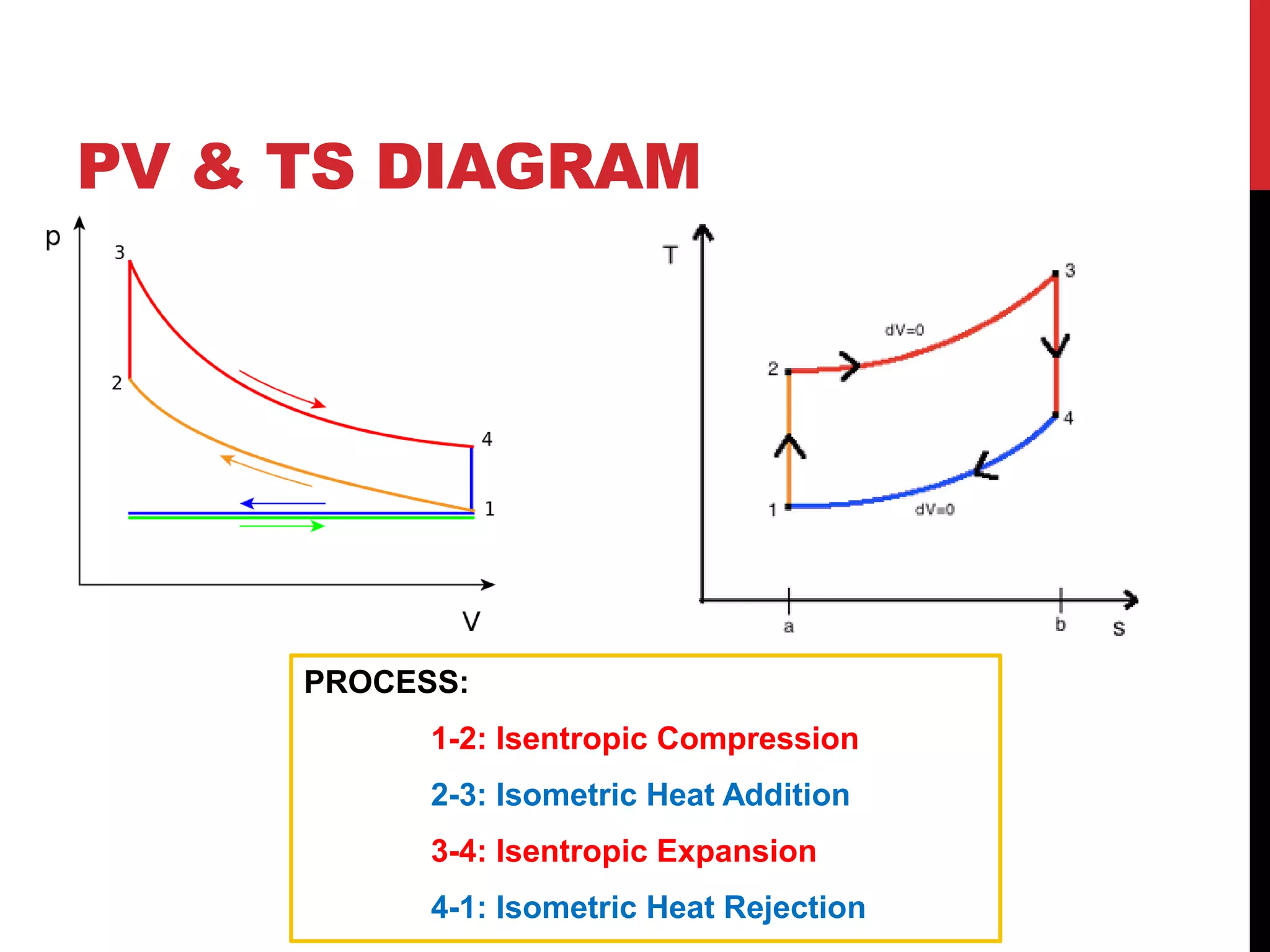 PV & TS DIAGRAM

p
3
2
4
1
V

T
3
dV=0
2
4
1
dV=0
a
b
s

PROCESS:

1-2: Isentropic Compression

2-3: Isometric Heat Addition

3-4: Isentropic Expansion

4-1: Isometric Heat Rejection